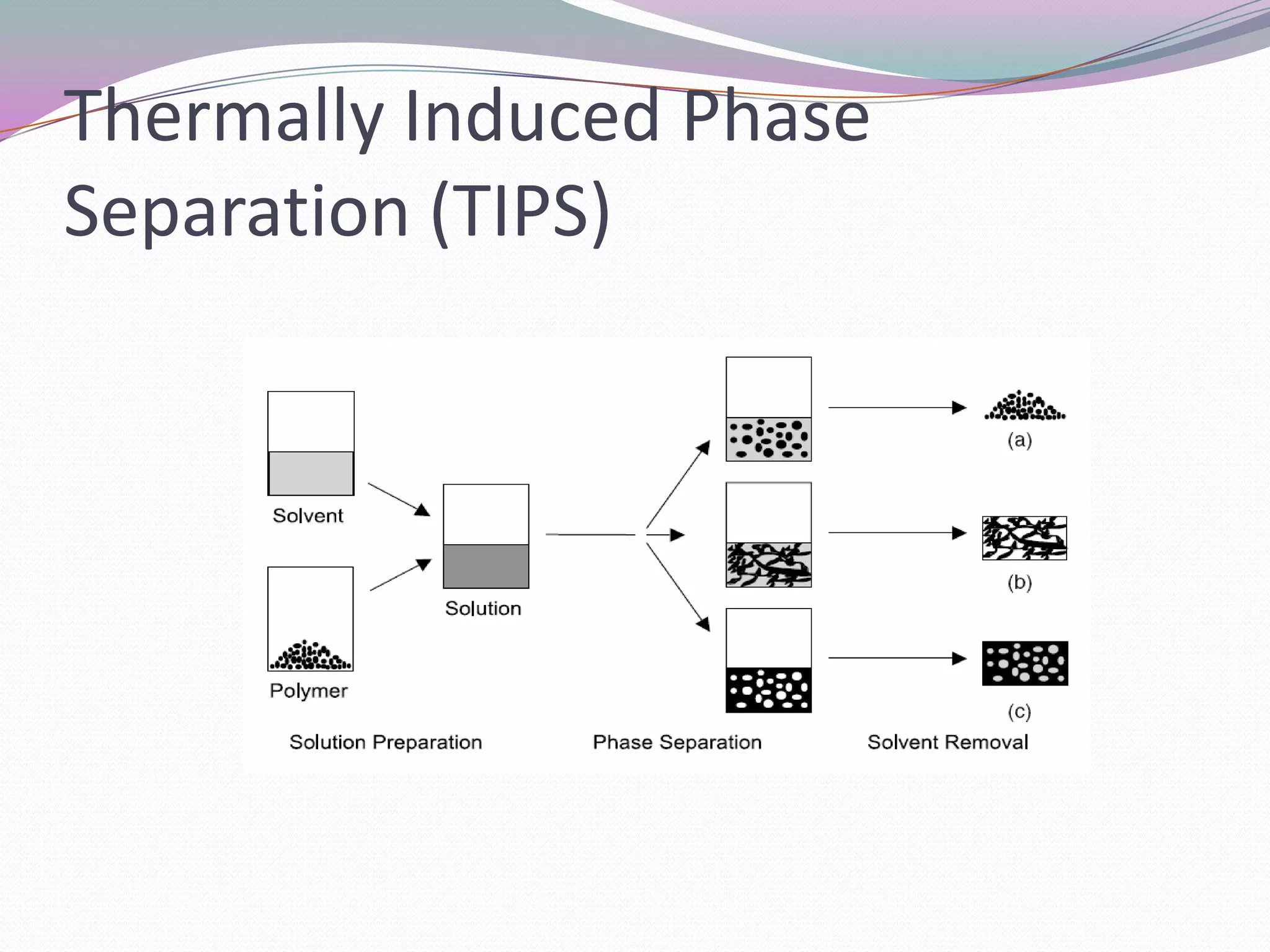 Thermally Induced Phase Separation (TIPS)

Solvent

Polymer

Solution

(a)

(b)

(c)

Solution Preparation

Phase Separation

Solvent Removal